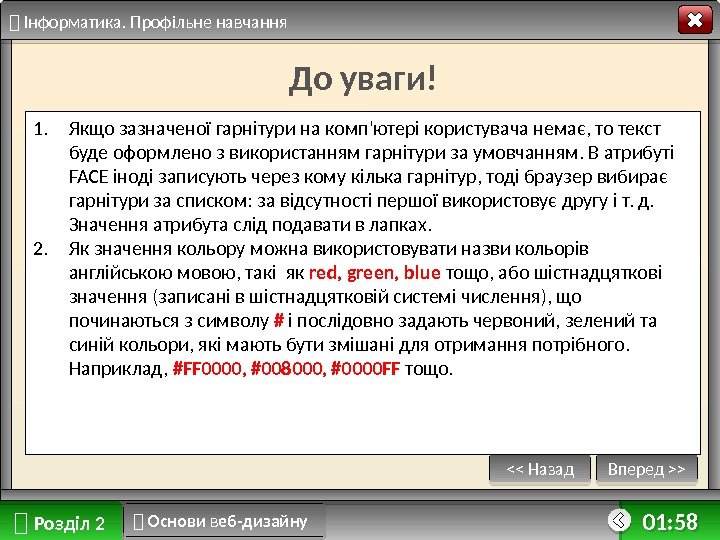 Інформатика. Профільне навчання

До уваги!

1. Якщо зазначеної гарнітури на комп'ютері користувача немає, то текст буде оформлено з використанням гарнітури за умовчанням. В атрибуті FACE іноді записують через кому кілька гарнітур, тоді браузер вибирає гарнітури за списком: за відсутності першої використовує другу і т. д. Значення атрибута слід подавати в лапках.
2. Як значення кольору можна використовувати назви кольорів англійською мовою, такі як red, green, blue тощо, або шістнадцяткові значення (записані в шістнадцятковій системі числення), що починаються з символу # і послідовно задають червоний, зелений та синій кольори, які мають бути змішані для отримання потрібного. Наприклад, #FF0000, #008000, #0000FF тощо.

<< Назад
Вперед >>

Розділ 2
Основи веб-дизайну
01:58